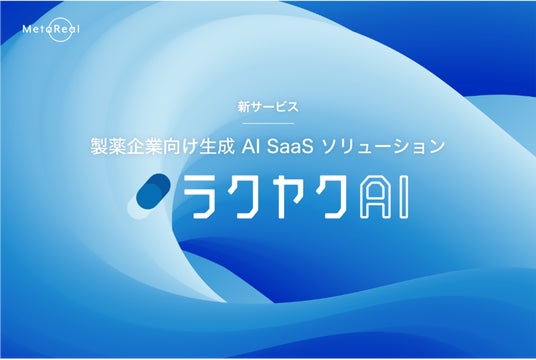 MetaReal

新サービス

製薬企業向け生成 AI SaaS ソリューション

ラクヤクAI